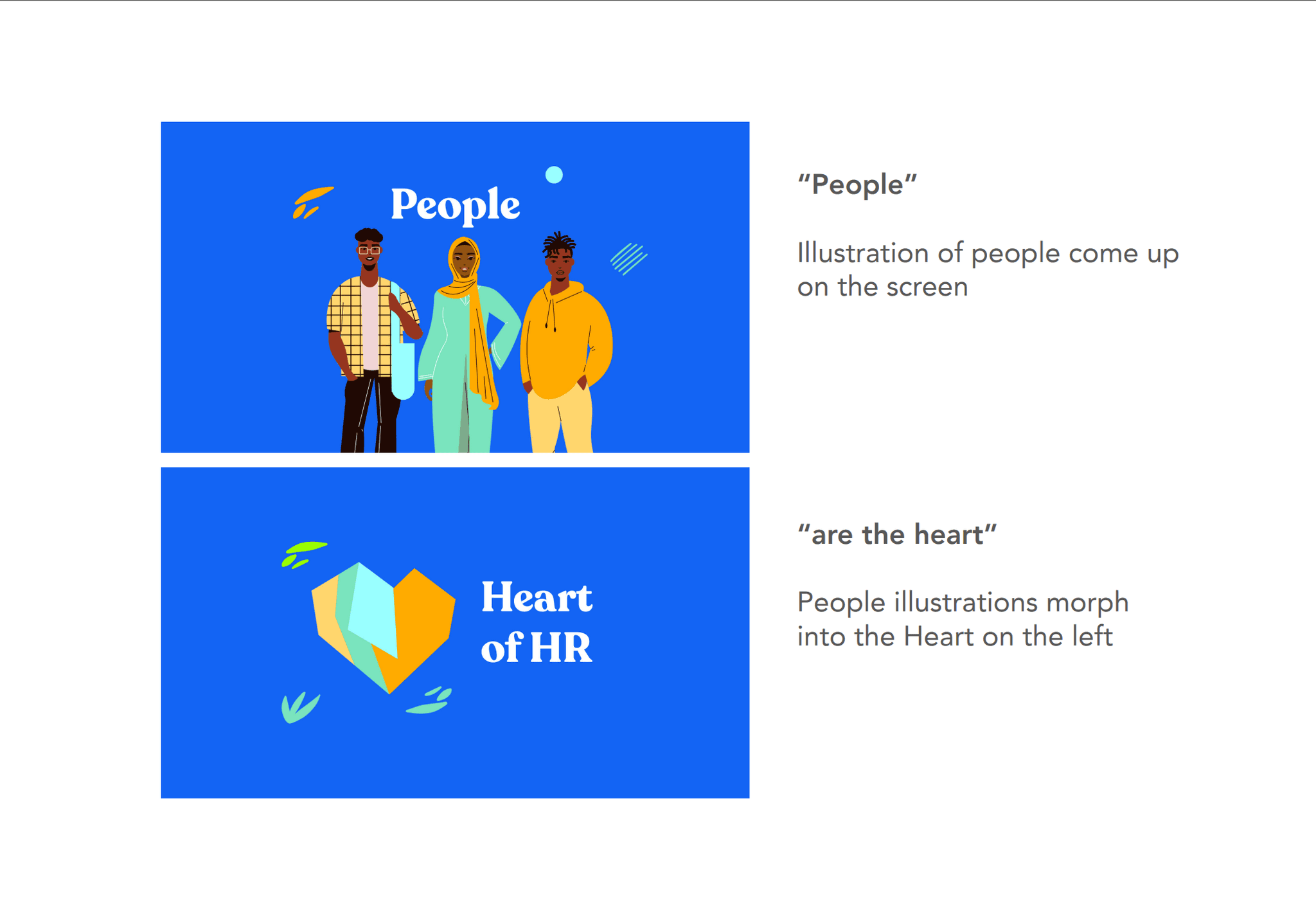 People

“People”

Illustration of people come up on the screen

Heart of HR

“are the heart”

People illustrations morph into the Heart on the left